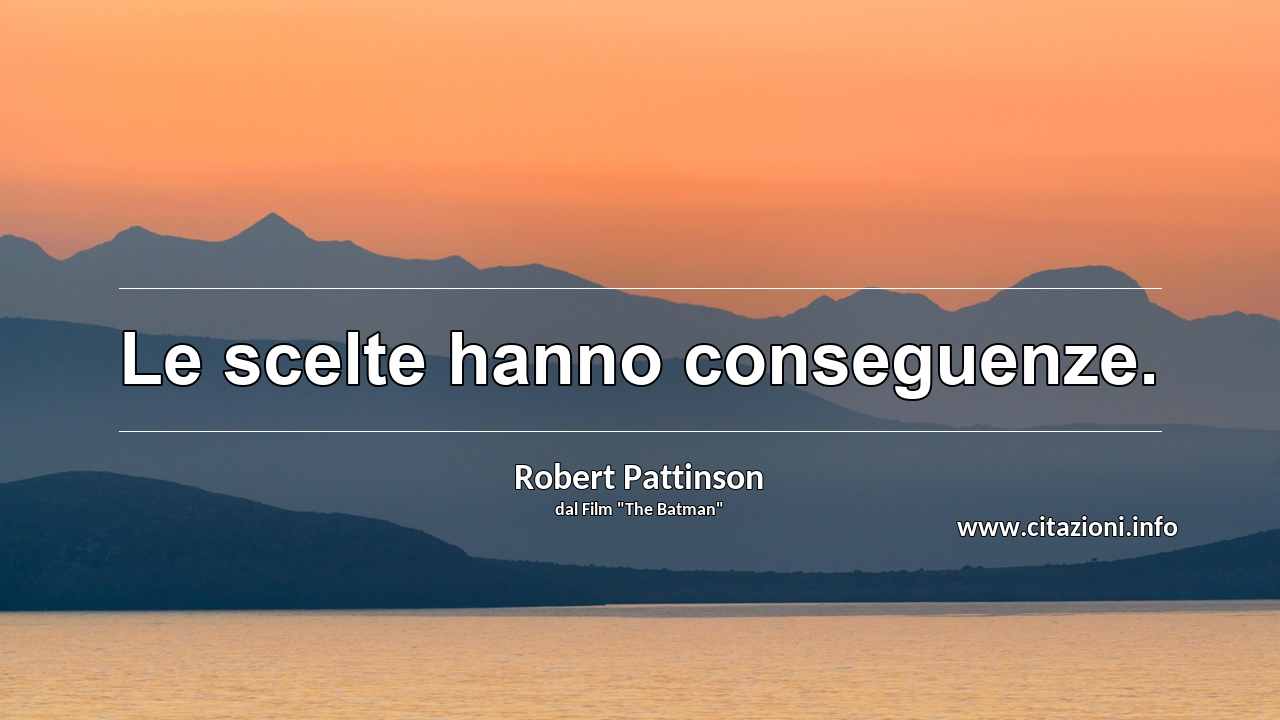 Le scelte hanno conseguenze.

Robert Pattinson
dal Film "The Batman"

www.citazioni.info